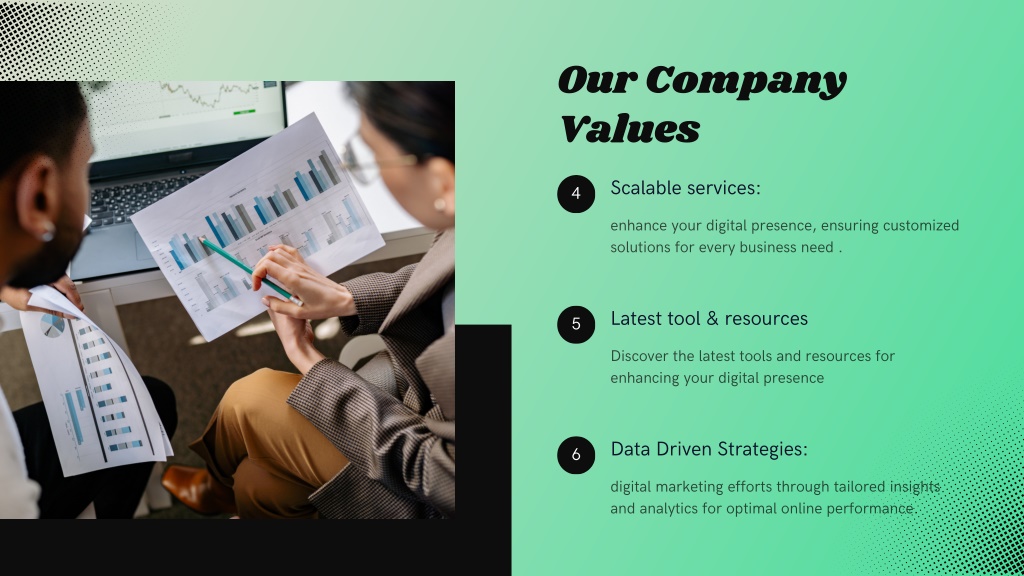 Our Company Values

4 Scalable services:

enhance your digital presence, ensuring customized solutions for every business need .

5 Latest tool & resources

Discover the latest tools and resources for enhancing your digital presence

6 Data Driven Strategies:

digital marketing efforts through tailored insights and analytics for optimal online performance.